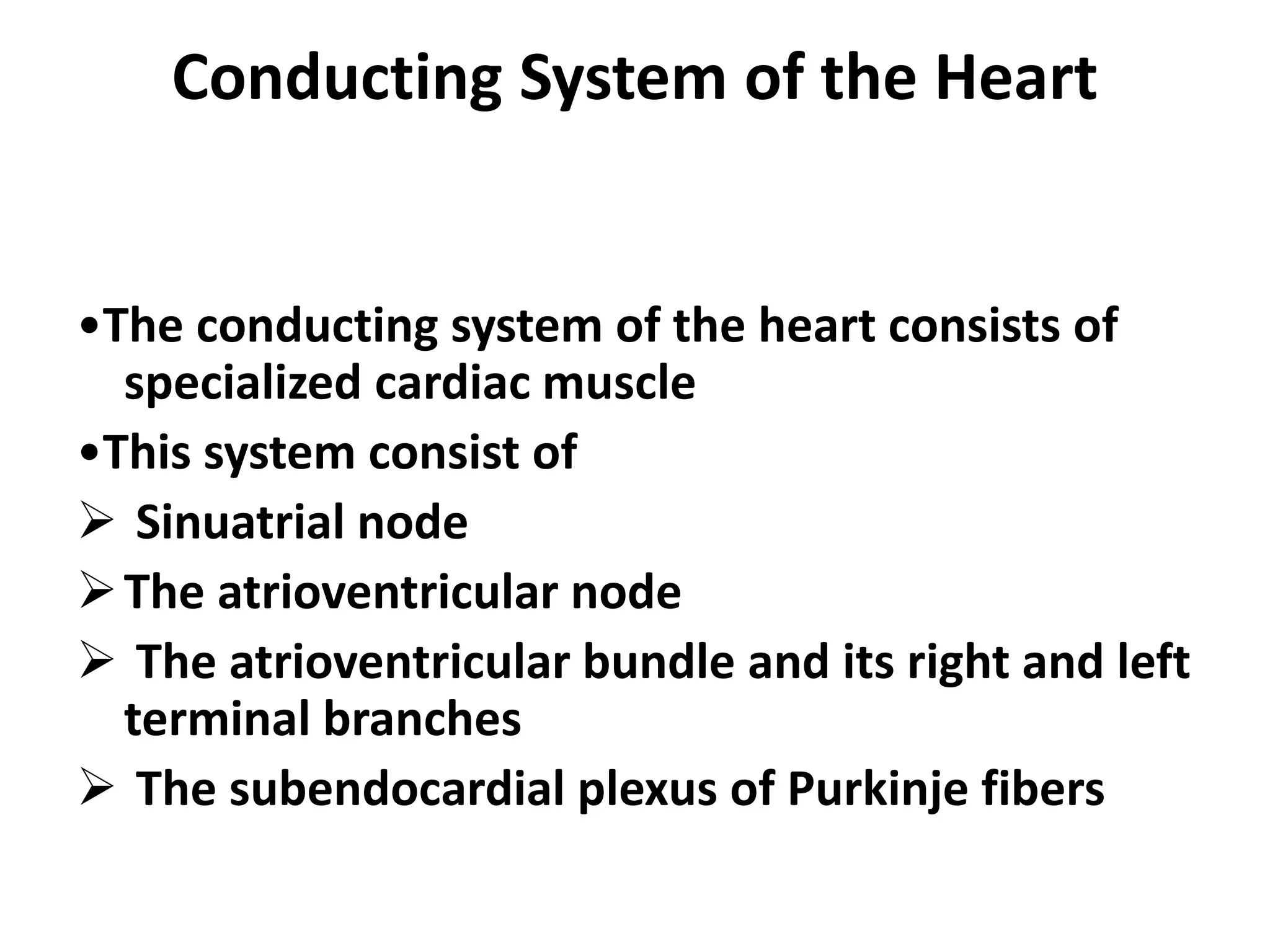 Conducting System of the Heart

•The conducting system of the heart consists of specialized cardiac muscle

•This system consist of

➢ Sinuatrial node

➢ The atrioventricular node

➢ The atrioventricular bundle and its right and left terminal branches

➢ The subendocardial plexus of Purkinje fibers